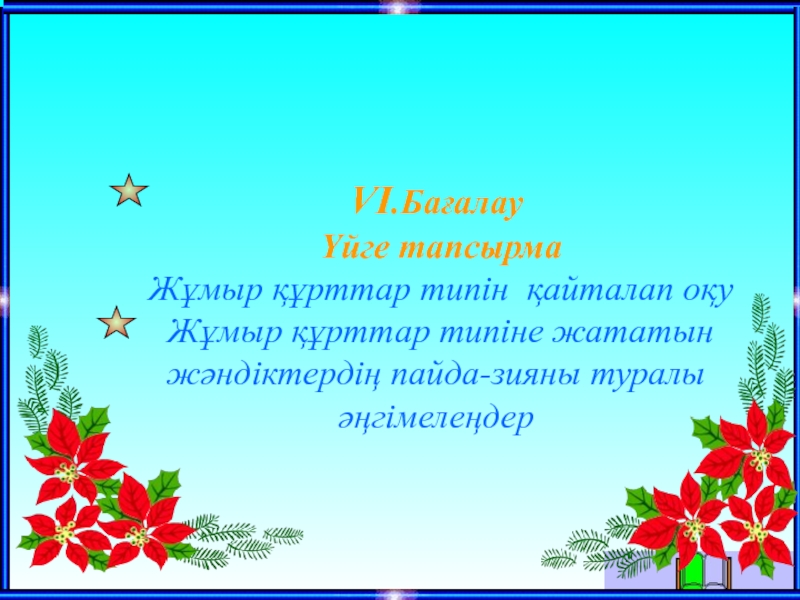 VI.Бағалау
Үйге тапсырма
Жұмыр құрттар типін қайталап оқу
Жұмыр құрттар типіне жататын жәндіктердің пайда-зияны туралы әңгімелеңдер